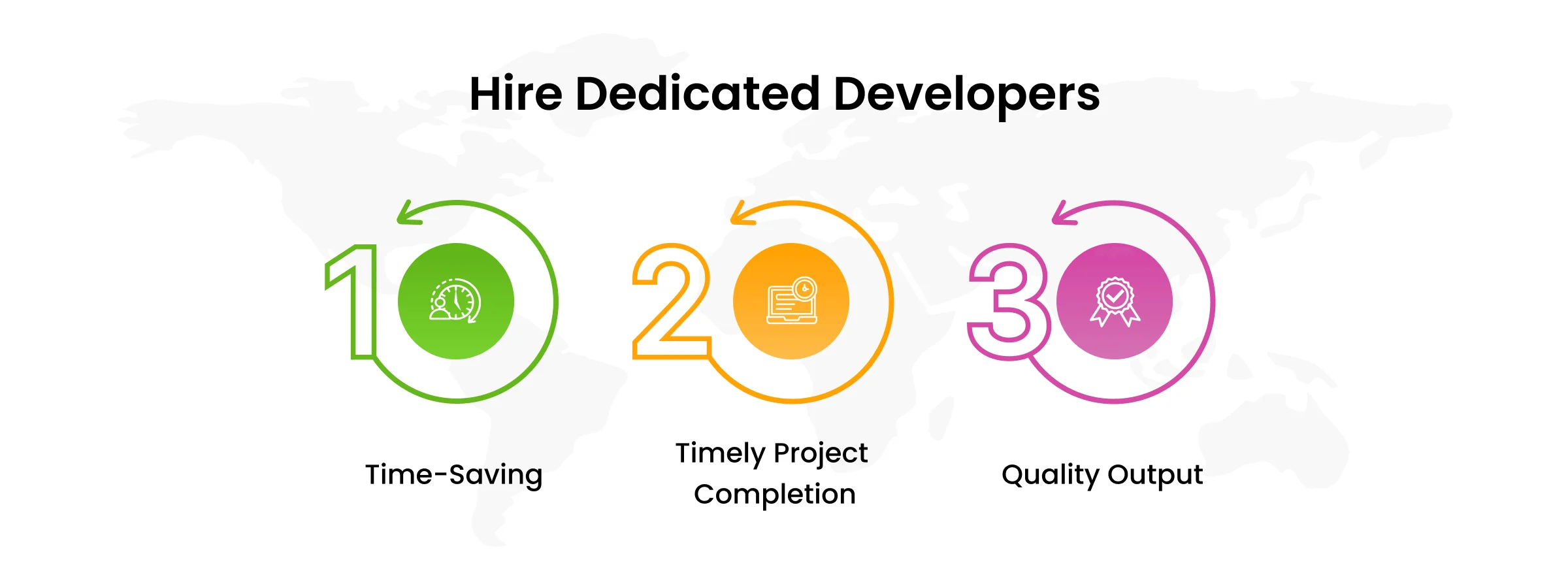 Hire Dedicated Developers

1

Time-Saving

2

Timely Project Completion

3

Quality Output